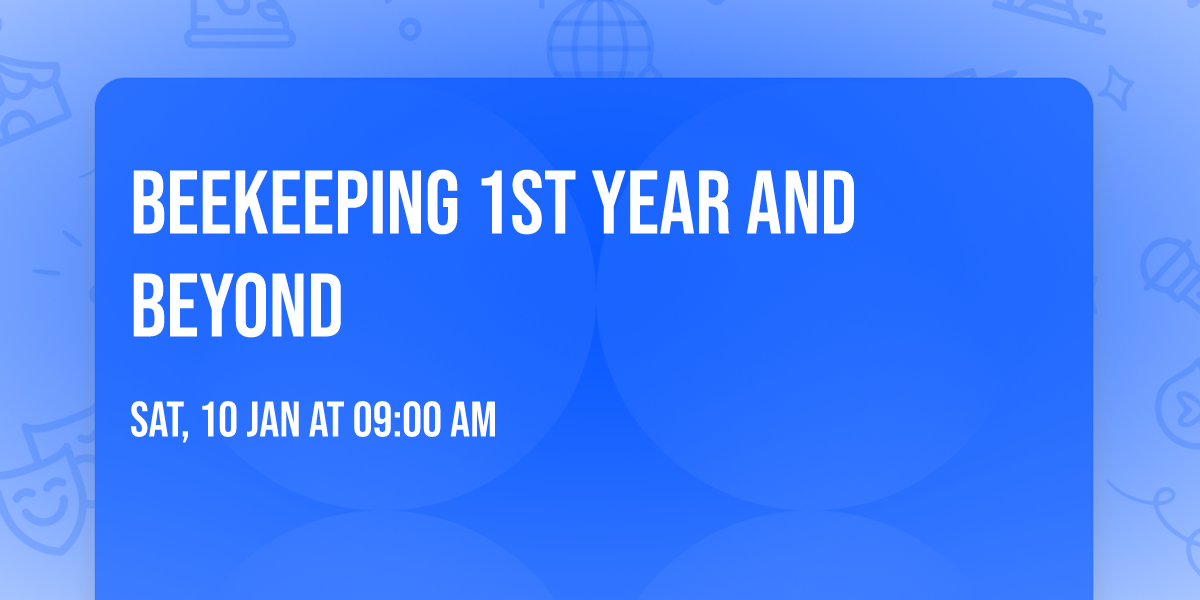 BEEKEEPING 1ST YEAR AND BEYOND

SAT, 10 JAN AT 09:00 AM